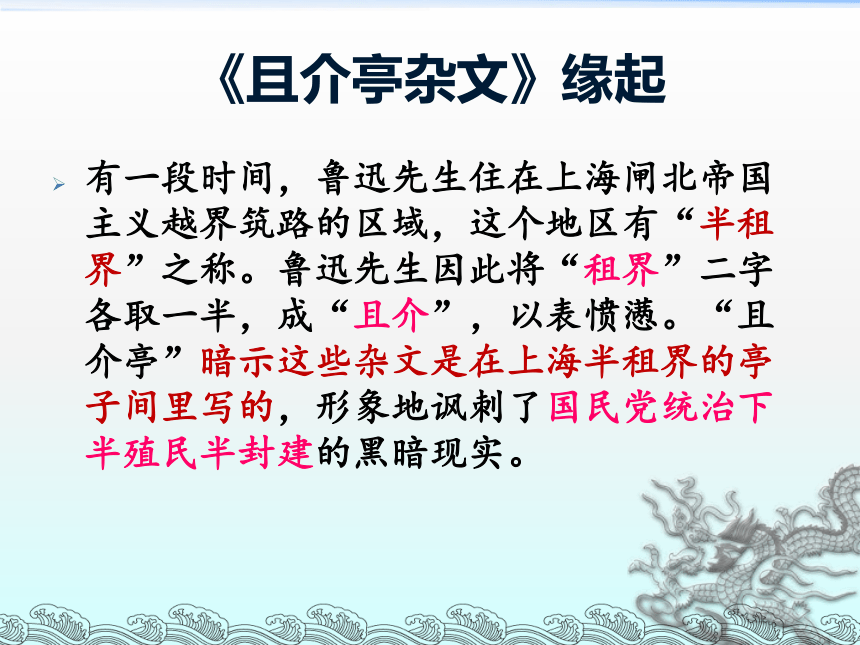 《且介亭杂文》缘起

有一段时间，鲁迅先生住在上海闸北帝国主义越界筑路的区域，这个地区有“半租界”之称。鲁迅先生因此将“租界”二字各取一半，成“且介”，以表愤懑。“且介亭”暗示这些杂文是在上海半租界的亭子间里写的，形象地讽刺了国民党统治下半殖民半封建的黑暗现实。